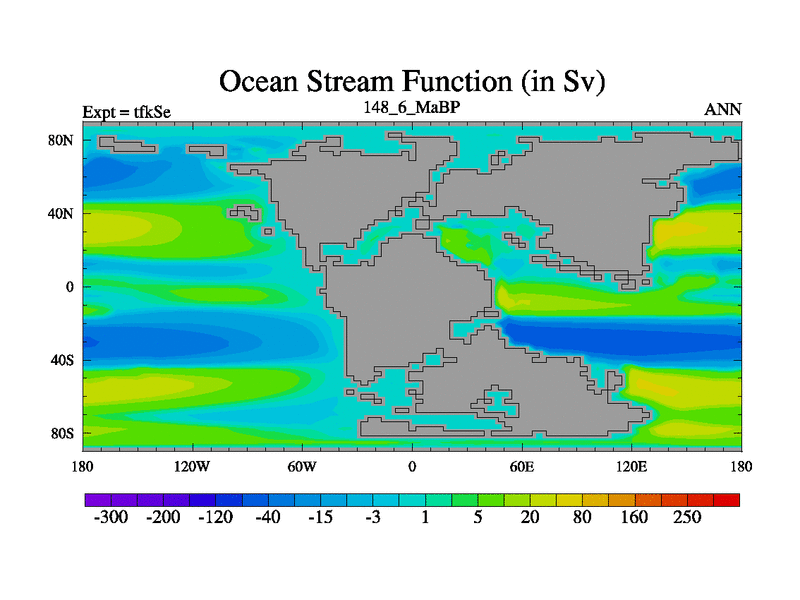 Ocean Stream Function (in Sv)

Expt = tfkSe
148_6_MaBP
ANN

80N
40N
0
40S
80S

180
120W
60W
0
60E
120E
180

-300
-200
-120
-40
-15
-3
1
5
20
80
160
250